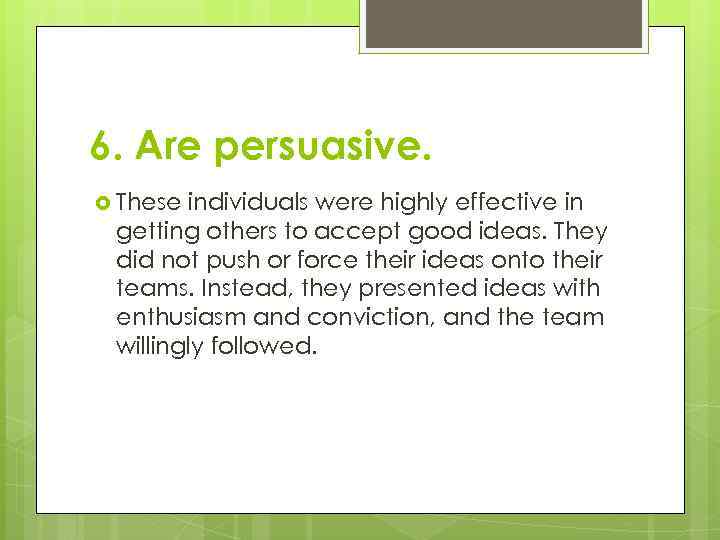 6. Are persuasive.

These individuals were highly effective in getting others to accept good ideas. They did not push or force their ideas onto their teams. Instead, they presented ideas with enthusiasm and conviction, and the team willingly followed.